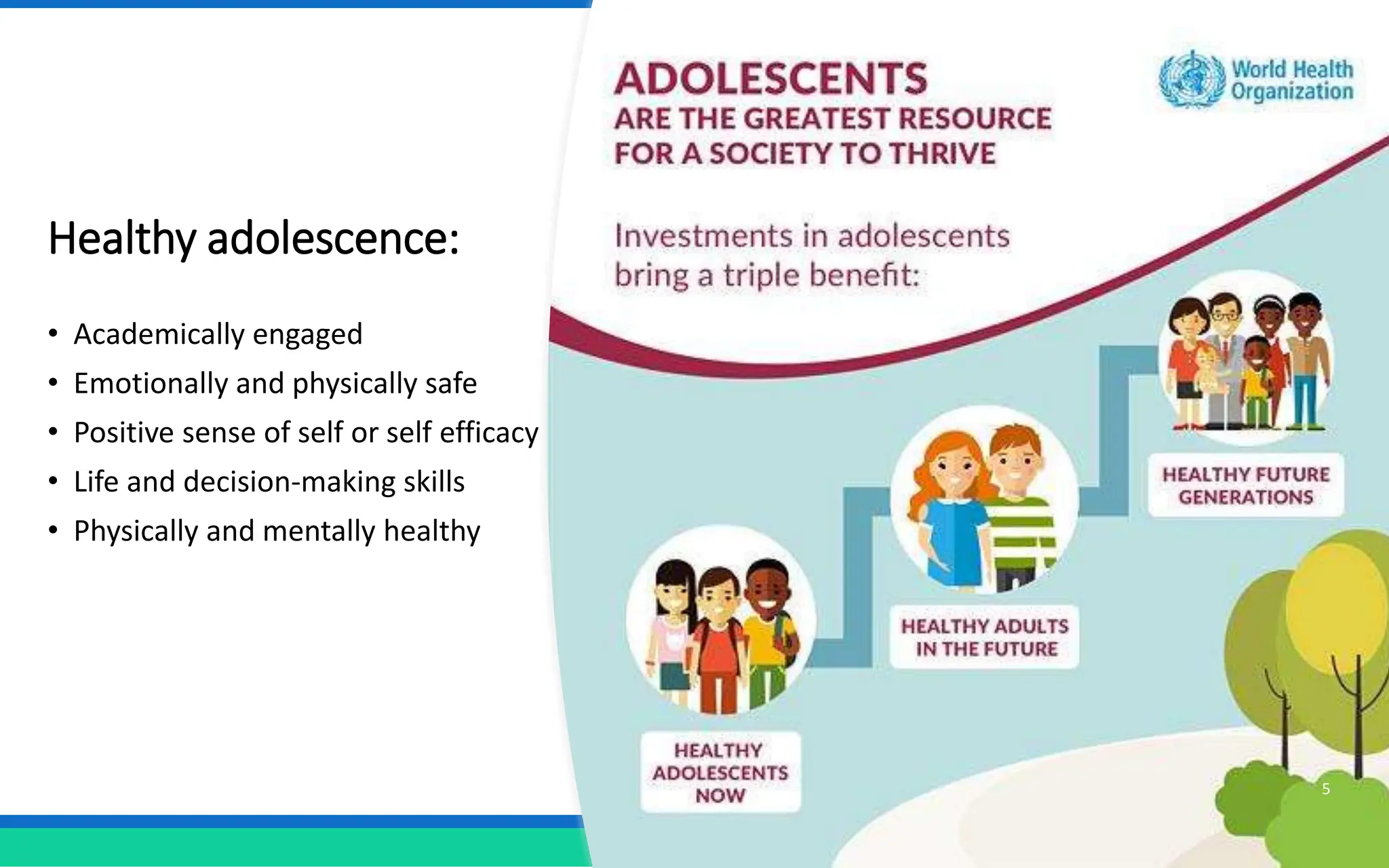 Healthy adolescence:

• Academically engaged
• Emotionally and physically safe
• Positive sense of self or self efficacy
• Life and decision-making skills
• Physically and mentally healthy

ADOLESCENTS
ARE THE GREATEST RESOURCE FOR A SOCIETY TO THRIVE

World Health Organization

Investments in adolescents bring a triple benefit:

HEALTHY ADOLESCENTS NOW

HEALTHY ADULTS IN THE FUTURE

HEALTHY FUTURE GENERATIONS

5